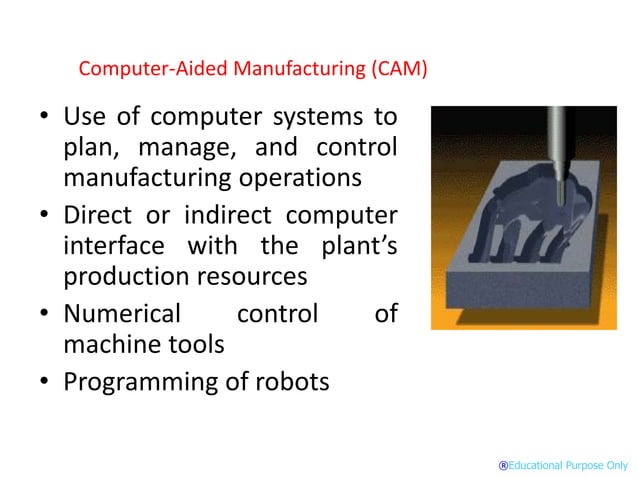 Computer-Aided Manufacturing (CAM)

• Use of computer systems to plan, manage, and control manufacturing operations

• Direct or indirect computer interface with the plant's production resources

• Numerical control of machine tools

• Programming of robots

®Educational Purpose Only